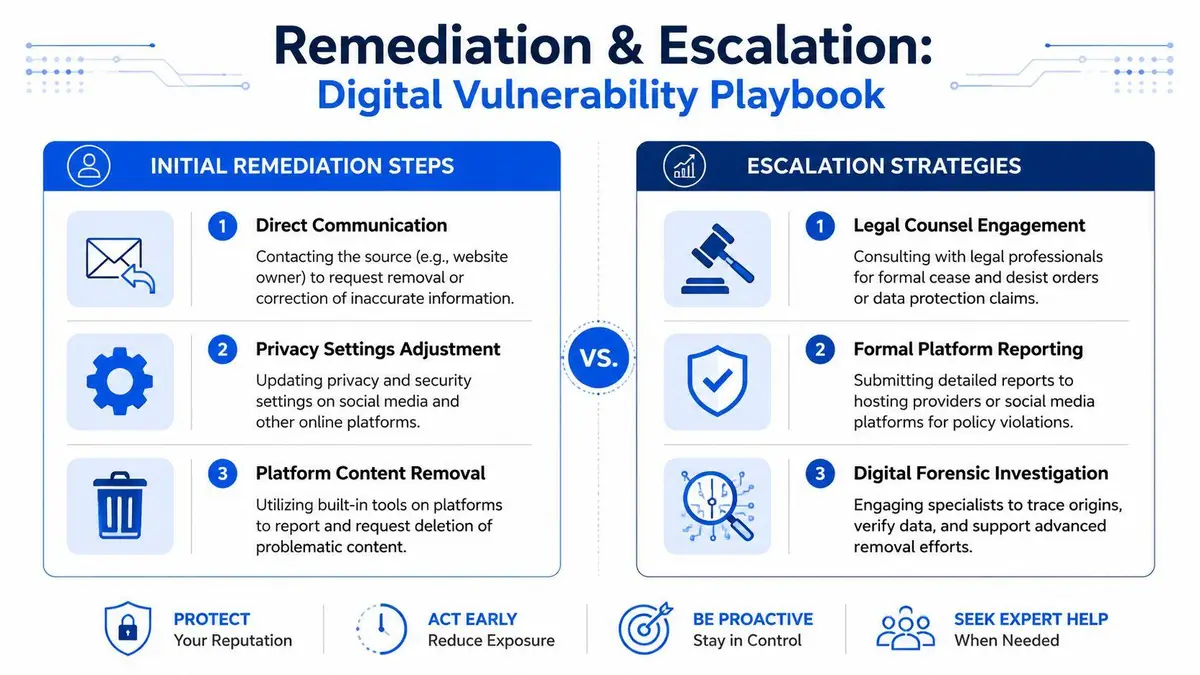 Remediation & Escalation:
Digital Vulnerability Playbook

INITIAL REMEDIATION STEPS

1 Direct Communication
Contacting the source (e.g., website owner) to request removal or correction of inaccurate information.

2 Privacy Settings Adjustment
Updating privacy and security settings on social media and other online platforms.

3 Platform Content Removal
Utilizing built-in tools on platforms to report and request deletion of problematic content.

VS.

ESCALATION STRATEGIES

1 Legal Counsel Engagement
Consulting with legal professionals for formal cease and desist orders or data protection claims.

2 Formal Platform Reporting
Submitting detailed reports to hosting providers or social media platforms for policy violations.

3 Digital Forensic Investigation
Engaging specialists to trace origins, verify data, and support advanced removal efforts.

PROTECT
Your Reputation

ACT EARLY
Reduce Exposure

BE PROACTIVE
Stay in Control

SEEK EXPERT HELP
When Needed